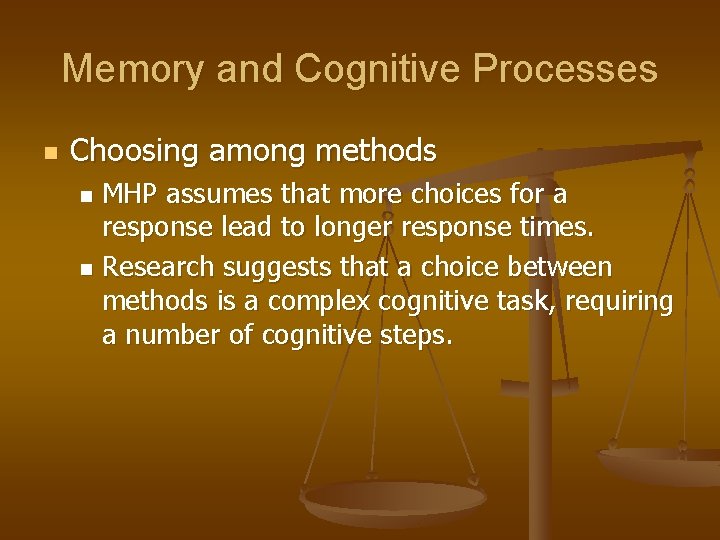 Memory and Cognitive Processes

Choosing among methods

MHP assumes that more choices for a response lead to longer response times.

Research suggests that a choice between methods is a complex cognitive task, requiring a number of cognitive steps.